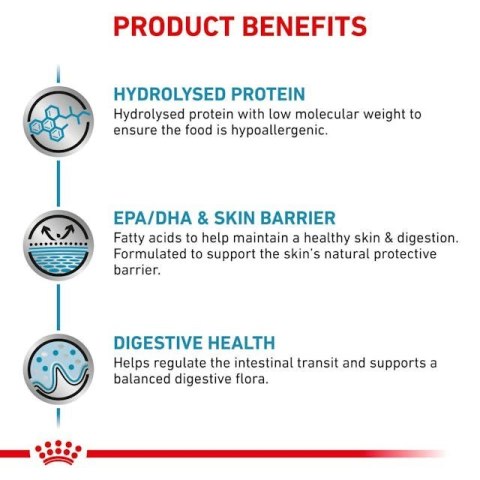 PRODUCT BENEFITS

HYDROLYSED PROTEIN
Hydrolysed protein with low molecular weight to ensure the food is hypoallergenic.

EPA/DHA & SKIN BARRIER
Fatty acids to help maintain a healthy skin & digestion. Formulated to support the skin's natural protective barrier.

DIGESTIVE HEALTH
Helps regulate the intestinal transit and supports a balanced digestive flora.